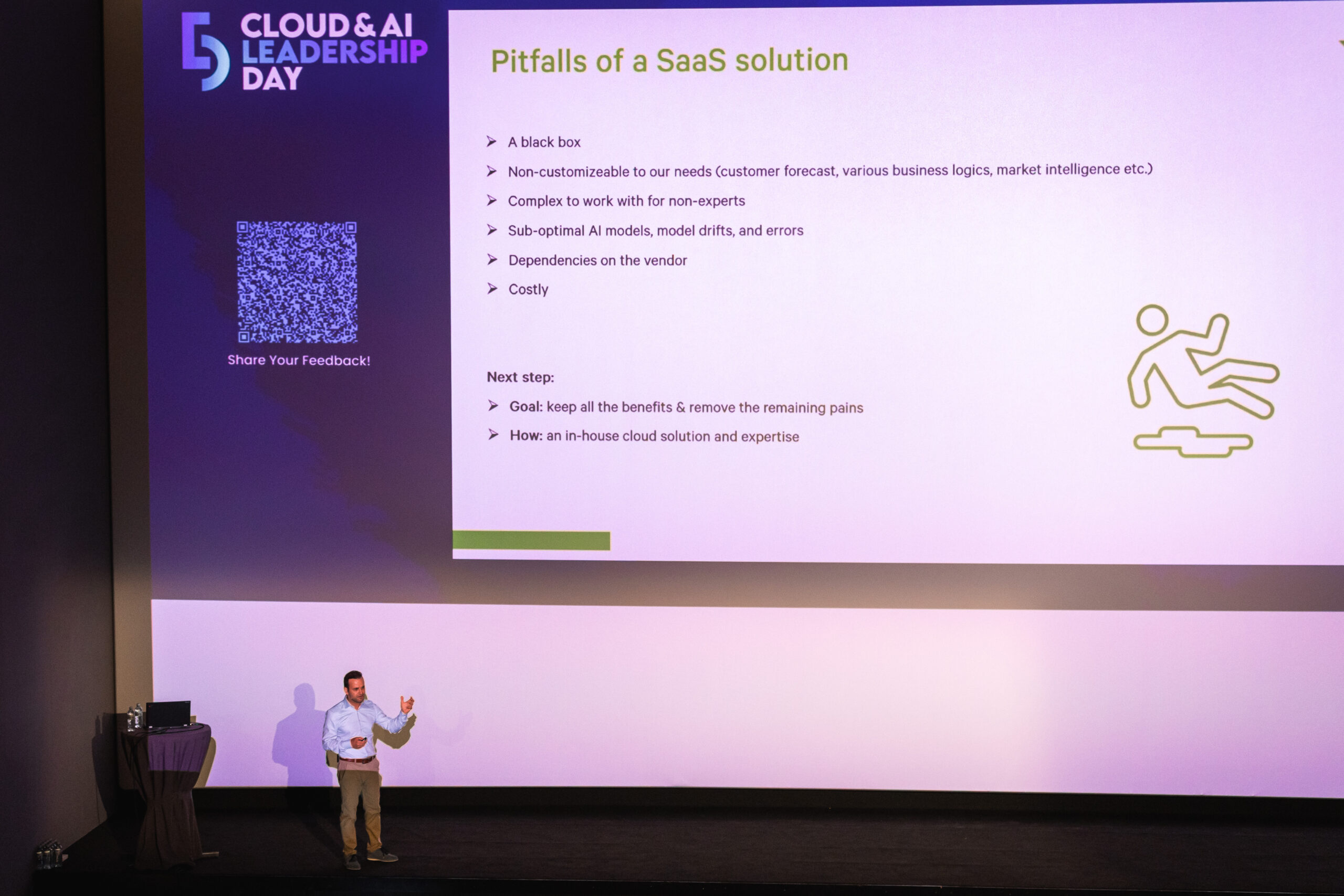 CLOUD & AI LEADERSHIP DAY

Share Your Feedback!

Pitfalls of a SaaS solution

➢ A black box
➢ Non-customizeable to our needs (customer forecast, various business logics, market intelligence etc.)
➢ Complex to work with for non-experts
➢ Sub-optimal AI models, model drifts, and errors
➢ Dependencies on the vendor
➢ Costly

Next step:
➢ Goal: keep all the benefits & remove the remaining pains
➢ How: an in-house cloud solution and expertise